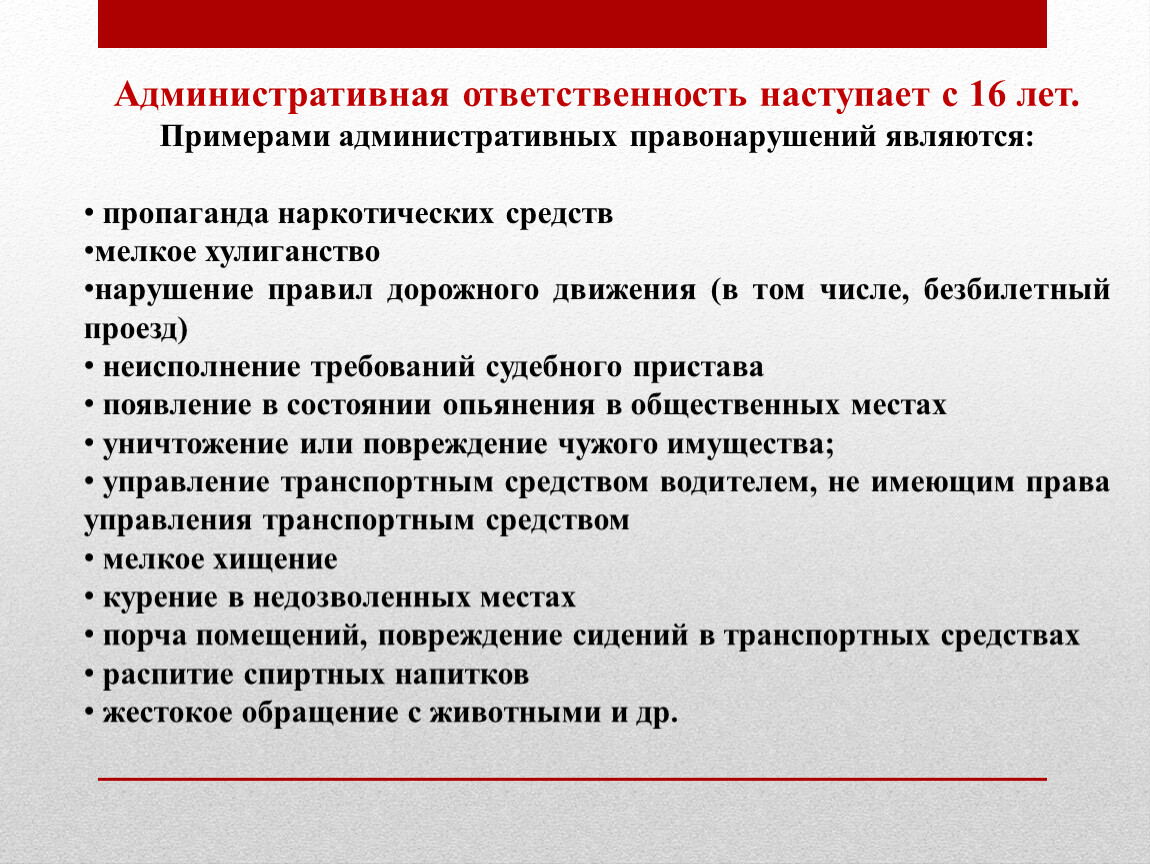 Административная ответственность наступает с 16 лет.
Примерами административных правонарушений являются:

• пропаганда наркотических средств
•мелкое хулиганство
•нарушение правил дорожного движения (в том числе, безбилетный проезд)
• неисполнение требований судебного пристава
• появление в состоянии опьянения в общественных местах
• уничтожение или повреждение чужого имущества;
• управление транспортным средством водителем, не имеющим права управления транспортным средством
• мелкое хищение
• курение в недозволенных местах
• порча помещений, повреждение сидений в транспортных средствах
• распитие спиртных напитков
• жестокое обращение с животными и др.